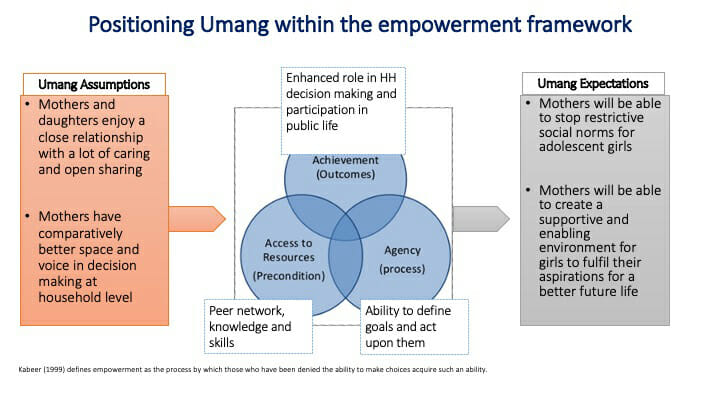 Positioning Umang within the empowerment framework

Umang Assumptions

• Mothers and daughters enjoy a close relationship with a lot of caring and open sharing

• Mothers have comparatively better space and voice in decision making at household level

Enhanced role in HH decision making and participation in public life

Achievement (Outcomes)

Access to Resources (Precondition)

Agency (process)

Peer network, knowledge and skills

Ability to define goals and act upon them

Umang Expectations

• Mothers will be able to stop restrictive social norms for adolescent girls

• Mothers will be able to create a supportive and enabling environment for girls to fulfil their aspirations for a better future life

Kabeer (1999) defines empowerment as the process by which those who have been denied the ability to make choices acquire such an ability.